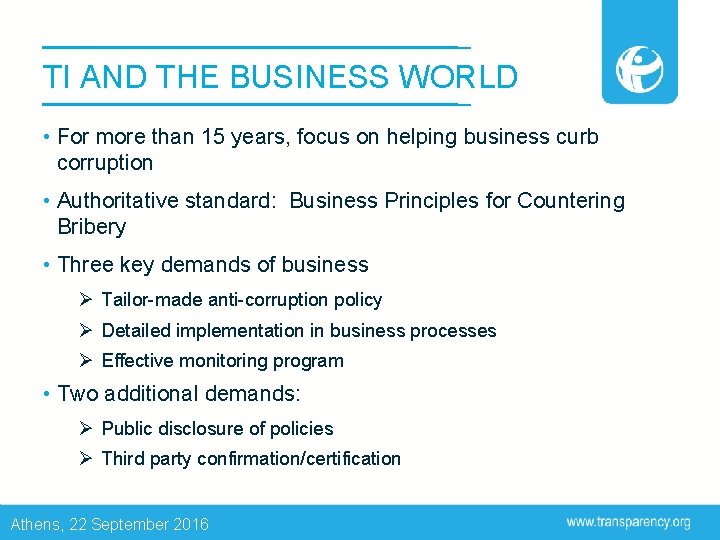 TI AND THE BUSINESS WORLD

• For more than 15 years, focus on helping business curb corruption

• Authoritative standard: Business Principles for Countering Bribery

• Three key demands of business

➢ Tailor-made anti-corruption policy

➢ Detailed implementation in business processes

➢ Effective monitoring program

• Two additional demands:

➢ Public disclosure of policies

➢ Third party confirmation/certification

Athens, 22 September 2016

www.transparency.org